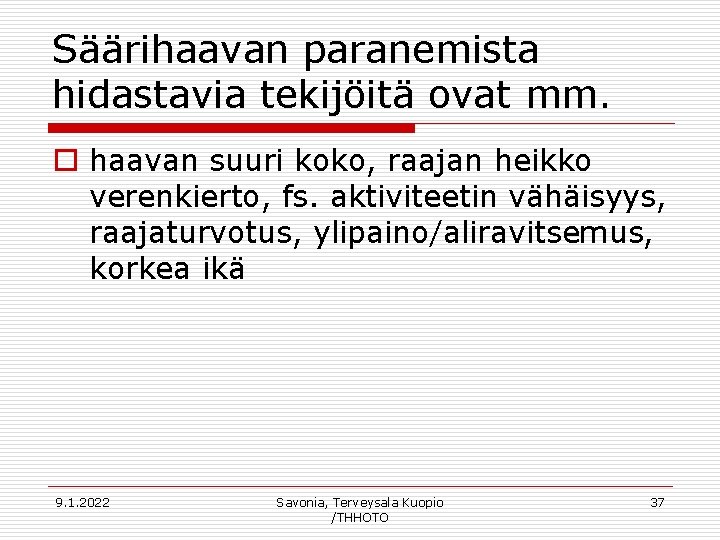 Säärihaavan paranemista hidastavia tekijöitä ovat mm.

haavan suuri koko, raajan heikko verenkierto, fs. aktiviteetin vähäisyys, raajaturvotus, ylipaino/aliravitsemus, korkea ikä

9.1.2022

Savonia, Terveysala Kuopio /THHOTO

37